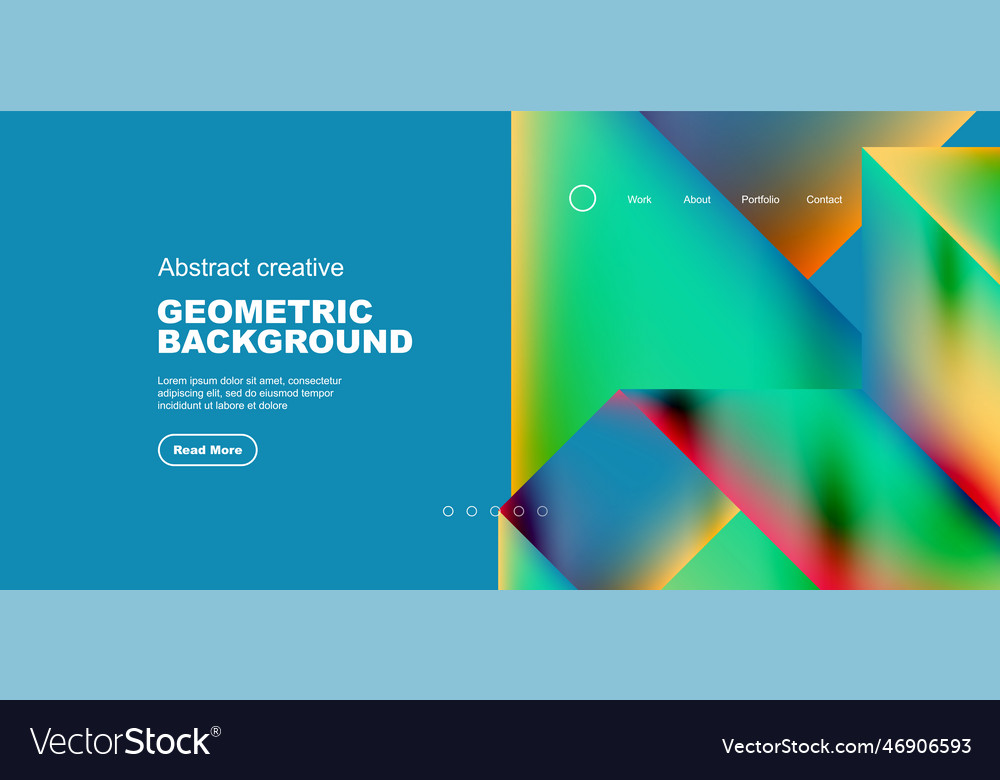 Work About Portfolio Contact

Abstract creative

GEOMETRIC BACKGROUND

Lorem ipsum dolor sit amet, consectetur adipiscing elit, sed do eiusmod tempor incididunt ut labore et dolore

Read More

VectorStock®

VectorStock.com/46906593